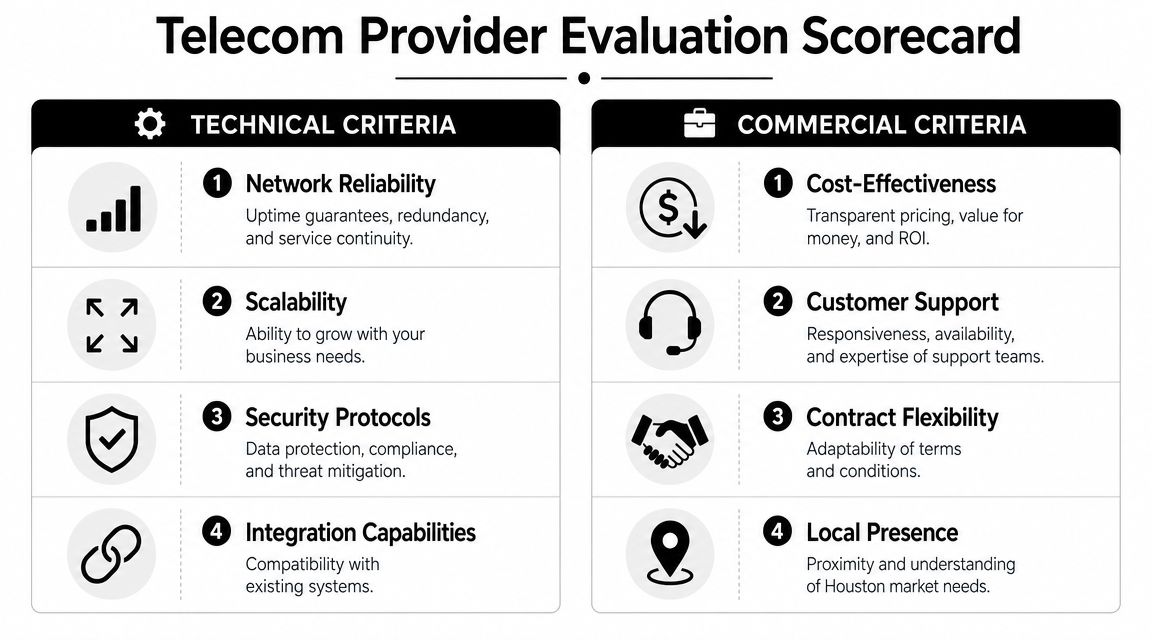 Telecom Provider Evaluation Scorecard

TECHNICAL CRITERIA

1 Network Reliability
Uptime guarantees, redundancy, and service continuity.

2 Scalability
Ability to grow with your business needs.

3 Security Protocols
Data protection, compliance, and threat mitigation.

4 Integration Capabilities
Compatibility with existing systems.

COMMERCIAL CRITERIA

1 Cost-Effectiveness
Transparent pricing, value for money, and ROI.

2 Customer Support
Responsiveness, availability, and expertise of support teams.

3 Contract Flexibility
Adaptability of terms and conditions.

4 Local Presence
Proximity and understanding of Houston market needs.